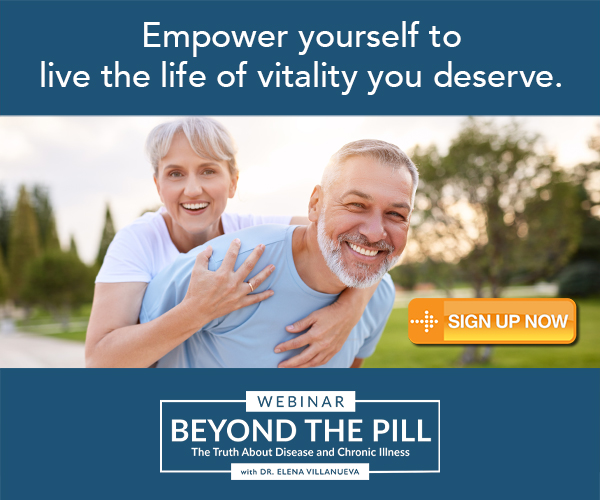 Empower yourself to live the life of vitality you deserve.

SIGN UP NOW

WEBINAR

BEYOND THE PILL

The Truth About Disease and Chronic Illness

with DR. ELENA VILLANUEVA